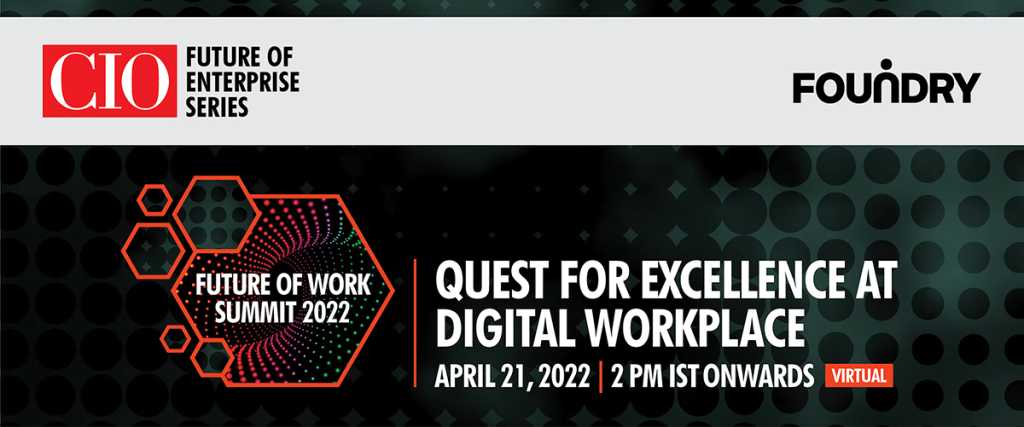 CIO FUTURE OF ENTERPRISE SERIES

FOUNDRY

FUTURE OF WORK SUMMIT 2022

QUEST FOR EXCELLENCE AT DIGITAL WORKPLACE

APRIL 21, 2022 | 2 PM IST ONWARDS VIRTUAL